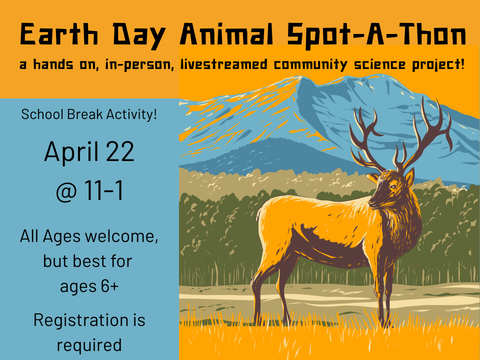 Earth Day Animal Spot-A-Thon

a hands on, in-person, livestreamed community science project!

School Break Activity!

April 22
@ 11-1

All Ages welcome, but best for ages 6+

Registration is required